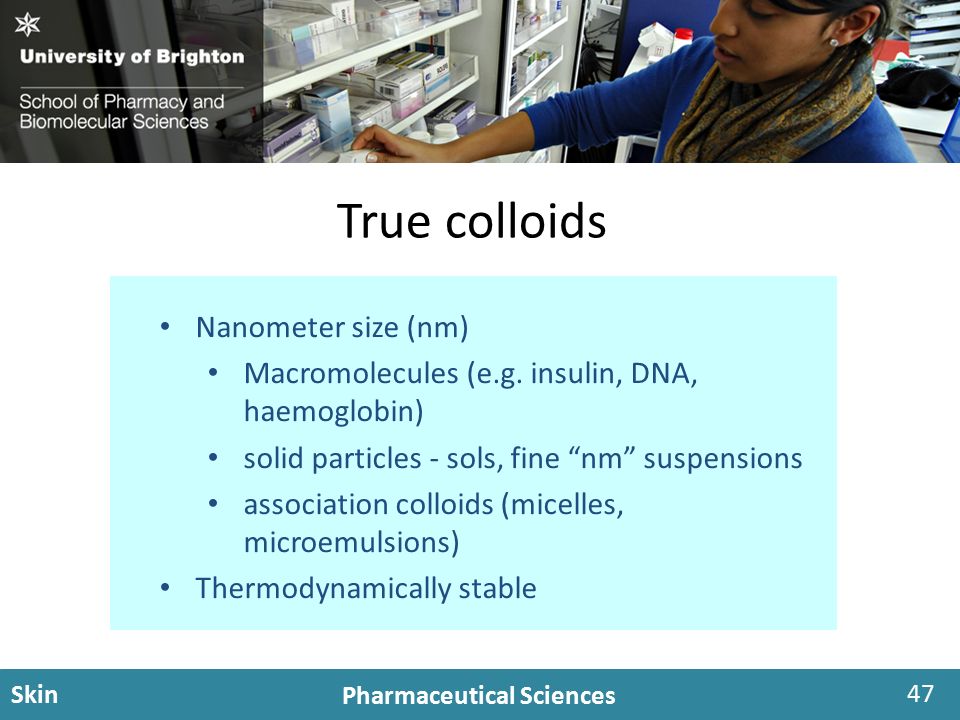 University of Brighton

School of Pharmacy and Biomolecular Sciences

True colloids

• Nanometer size (nm)
  • Macromolecules (e.g. insulin, DNA, haemoglobin)
  • solid particles - sols, fine “nm” suspensions
  • association colloids (micelles, microemulsions)
• Thermodynamically stable

Skin

Pharmaceutical Sciences

47